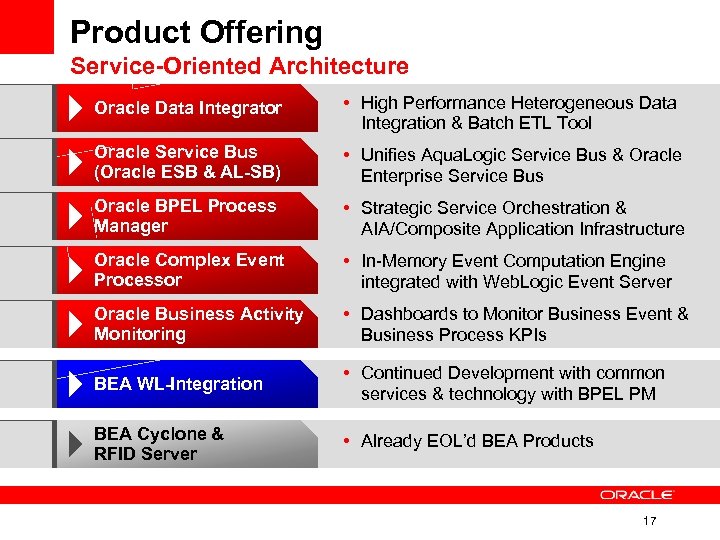 Product Offering
Service-Oriented Architecture

Oracle Data Integrator

• High Performance Heterogeneous Data Integration & Batch ETL Tool

Oracle Service Bus (Oracle ESB & AL-SB)

• Unifies AquaLogic Service Bus & Oracle Enterprise Service Bus

Oracle BPEL Process Manager

• Strategic Service Orchestration & AIA/Composite Application Infrastructure

Oracle Complex Event Processor

• In-Memory Event Computation Engine integrated with WebLogic Event Server

Oracle Business Activity Monitoring

• Dashboards to Monitor Business Event & Business Process KPIs

BEA WL-Integration

• Continued Development with common services & technology with BPEL PM

BEA Cyclone & RFID Server

• Already EOL'd BEA Products

ORACLE

17